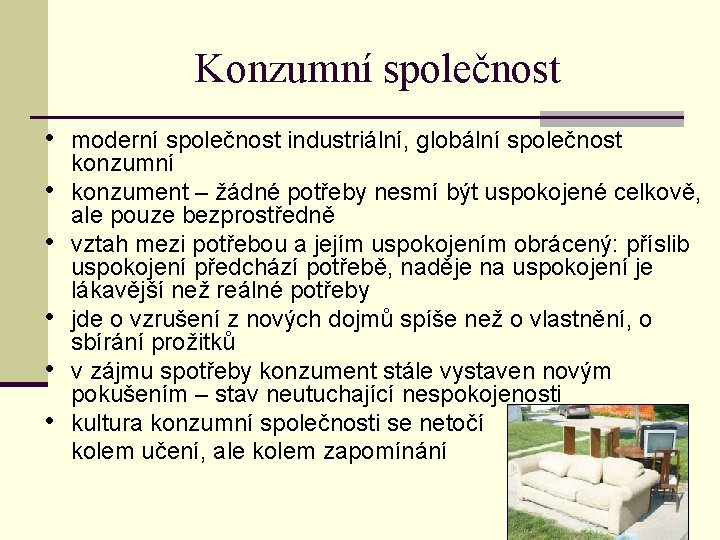 Konzumní společnost

• moderní společnost industriální, globální společnost konzumní
• konzument – žádné potřeby nesmí být uspokojené celkově, ale pouze bezprostředně
• vztah mezi potřebou a jejím uspokojením obrácený: příslib uspokojení předchází potřebě, naděje na uspokojení je lákavější než reálné potřeby
• jde o vzrušení z nových dojmů spíše než o vlastnění, o sbírání prožitků
• v zájmu spotřeby konzument stále vystaven novým pokušením – stav neutuchající nespokojenosti
• kultura konzumní společnosti se netočí kolem učení, ale kolem zapomínání